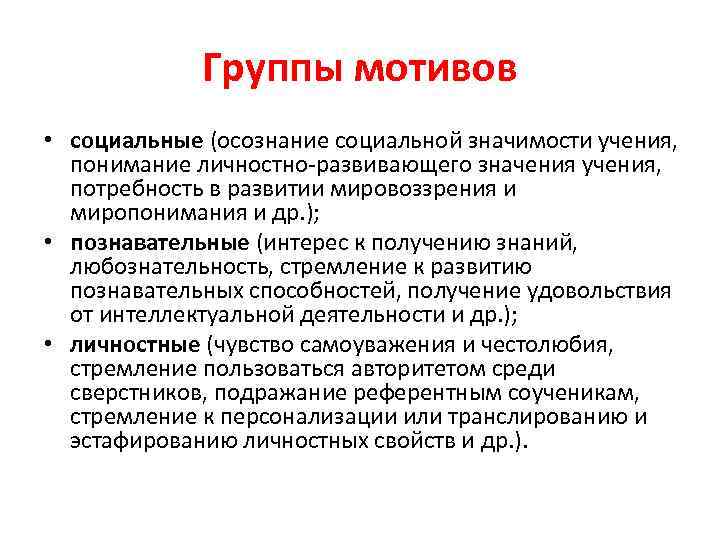 Группы мотивов

• социальные (осознание социальной значимости учения, понимание личностно-развивающего значения учения, потребность в развитии мировоззрения и миропонимания и др.);

• познавательные (интерес к получению знаний, любознательность, стремление к развитию познавательных способностей, получение удовольствия от интеллектуальной деятельности и др.);

• личностные (чувство самоуважения и честолюбия, стремление пользоваться авторитетом среди сверстников, подражание референтным соученикам, стремление к персонализации или транслированию и эстафированию личностных свойств и др.).